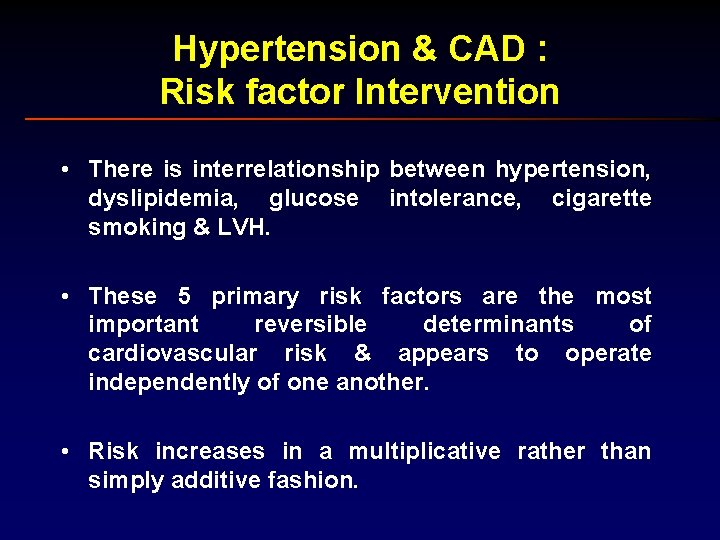 Hypertension & CAD :
Risk factor Intervention

• There is interrelationship between hypertension, dyslipidemia, glucose intolerance, cigarette smoking & LVH.

• These 5 primary risk factors are the most important reversible determinants of cardiovascular risk & appears to operate independently of one another.

• Risk increases in a multiplicative rather than simply additive fashion.